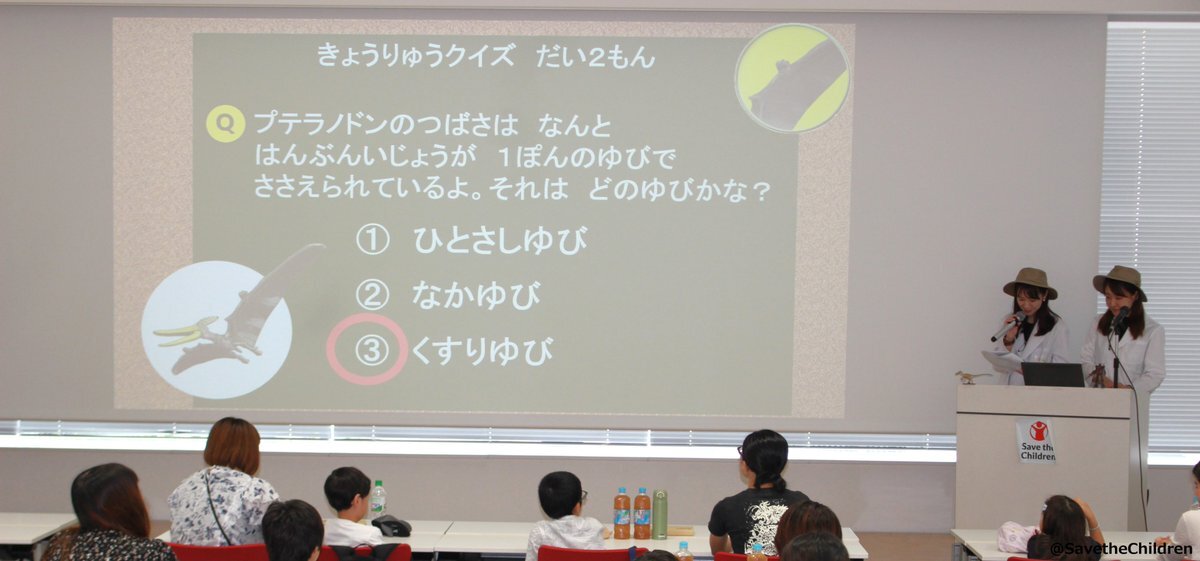 きょうりゅうクイズ　だい2もん

Q プテラノドンのつばさは　なんと はんぶんいじょうが　1ぽんのゆびで ささえられているよ。それは　どのゆびかな？

① ひとさしゆび

② なかゆび

③ くすりゆび

Save the Children

@SavetheChildren